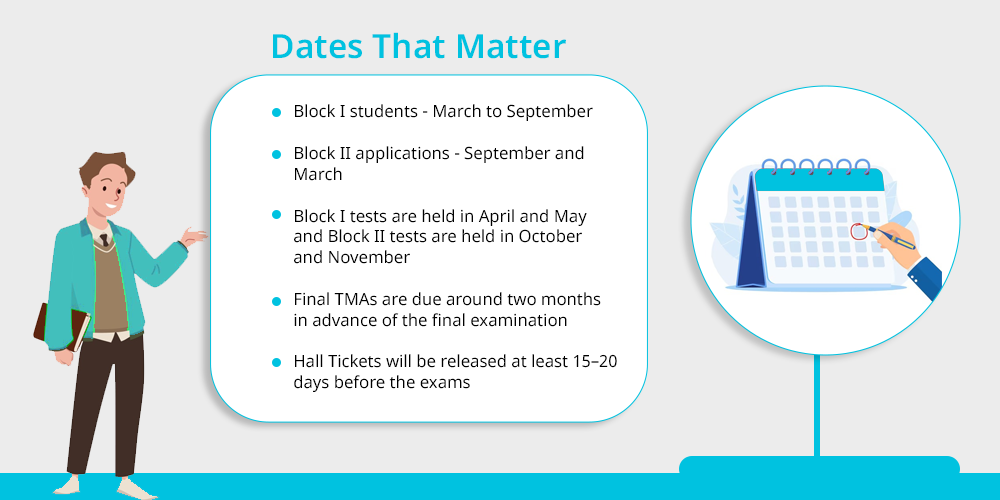 Dates That Matter

- Block I students - March to September
- Block II applications - September and March
- Block I tests are held in April and May and Block II tests are held in October and November
- Final TMAs are due around two months in advance of the final examination
- Hall Tickets will be released at least 15–20 days before the exams